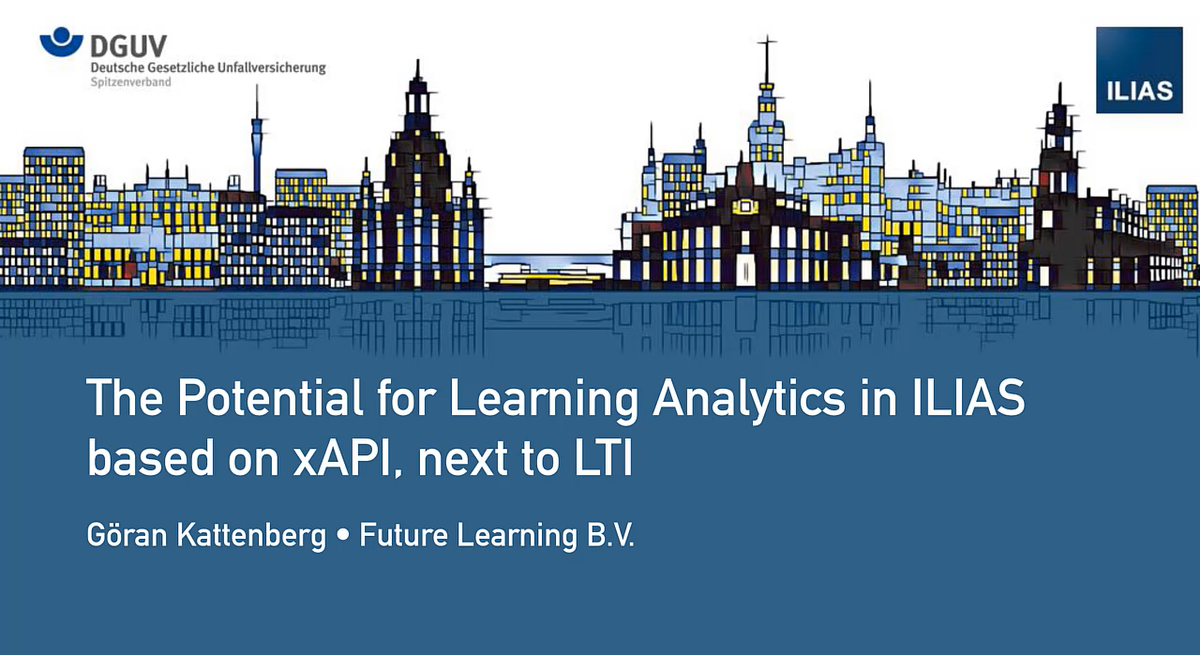 DGUV
Deutsche Gesetzliche Unfallversicherung
Spitzenverband

ILIAS

The Potential for Learning Analytics in ILIAS based on xAPI, next to LTI

Göran Kattenberg • Future Learning B.V.